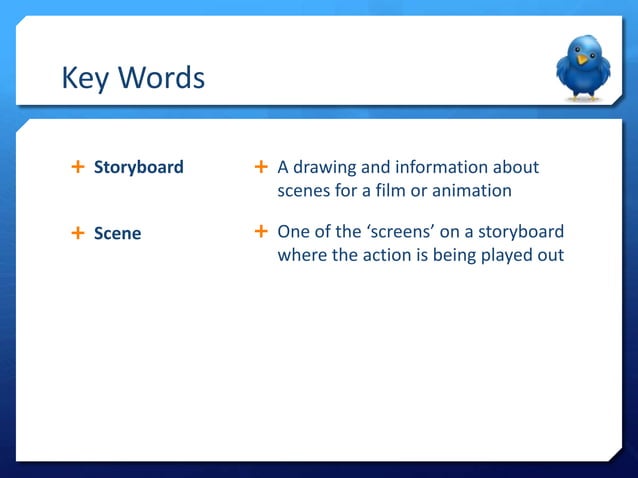 Key Words

+ Storyboard

+ Scene

+ A drawing and information about scenes for a film or animation

+ One of the ‘screens’ on a storyboard where the action is being played out